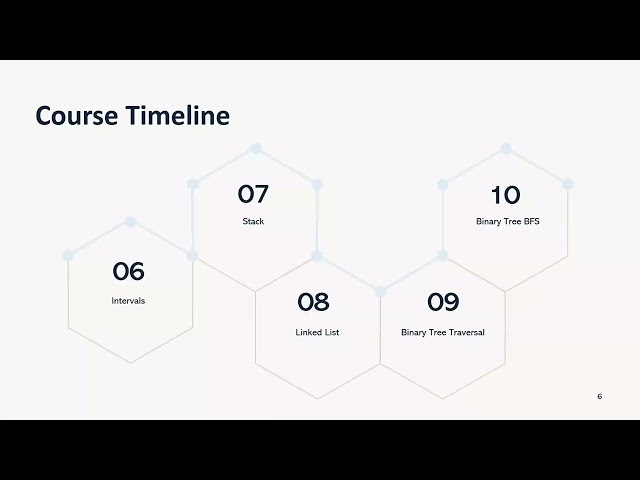 Course Timeline

06

Intervals

07

Stack

08

Linked List

09

Binary Tree Traversal

10

Binary Tree BFS

6